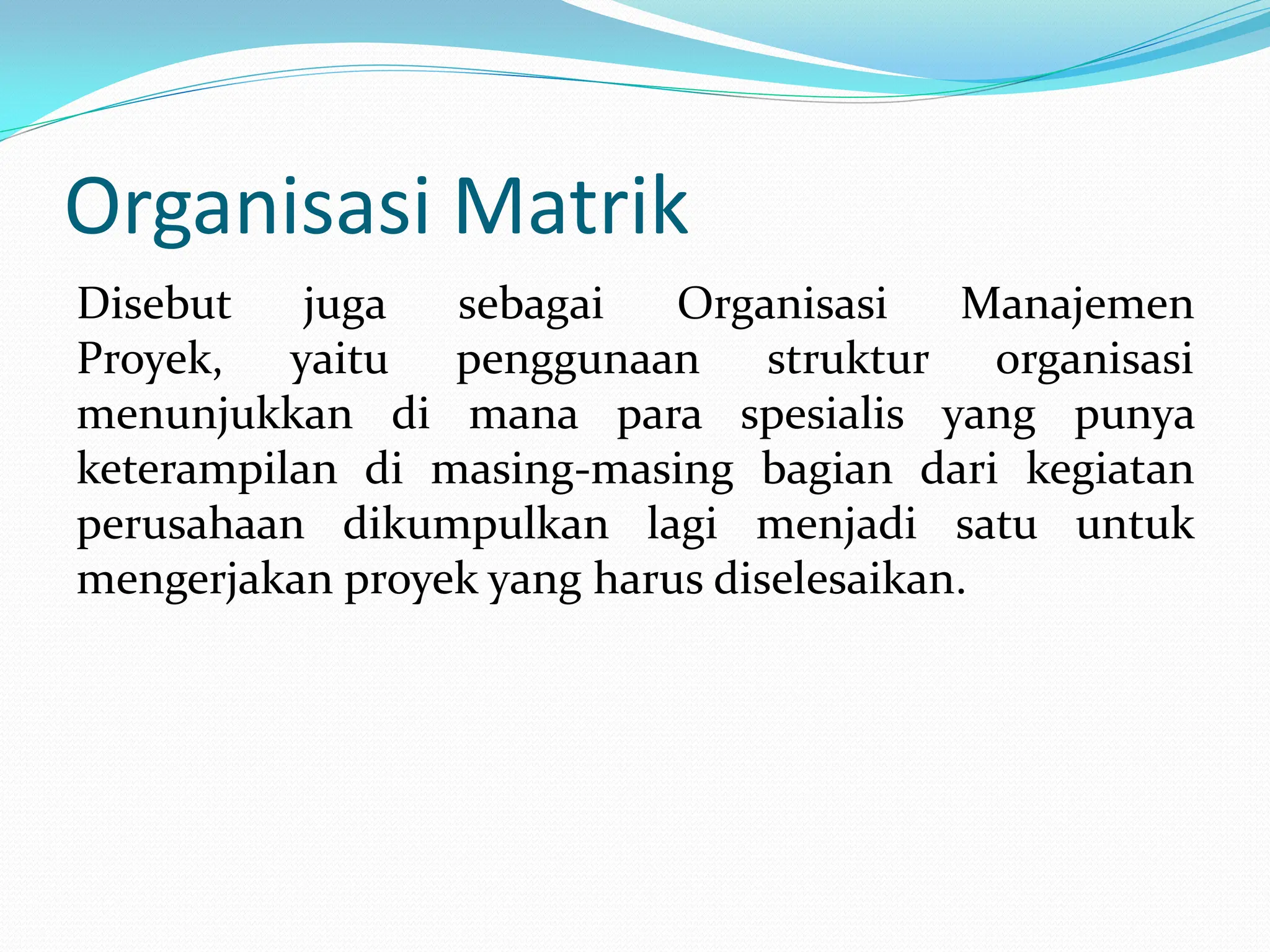 Organisasi Matrik

Disebut juga sebagai Organisasi Manajemen Proyek, yaitu penggunaan struktur organisasi menunjukkan di mana para spesialis yang punya keterampilan di masing-masing bagian dari kegiatan perusahaan dikumpulkan lagi menjadi satu untuk mengerjakan proyek yang harus diselesaikan.